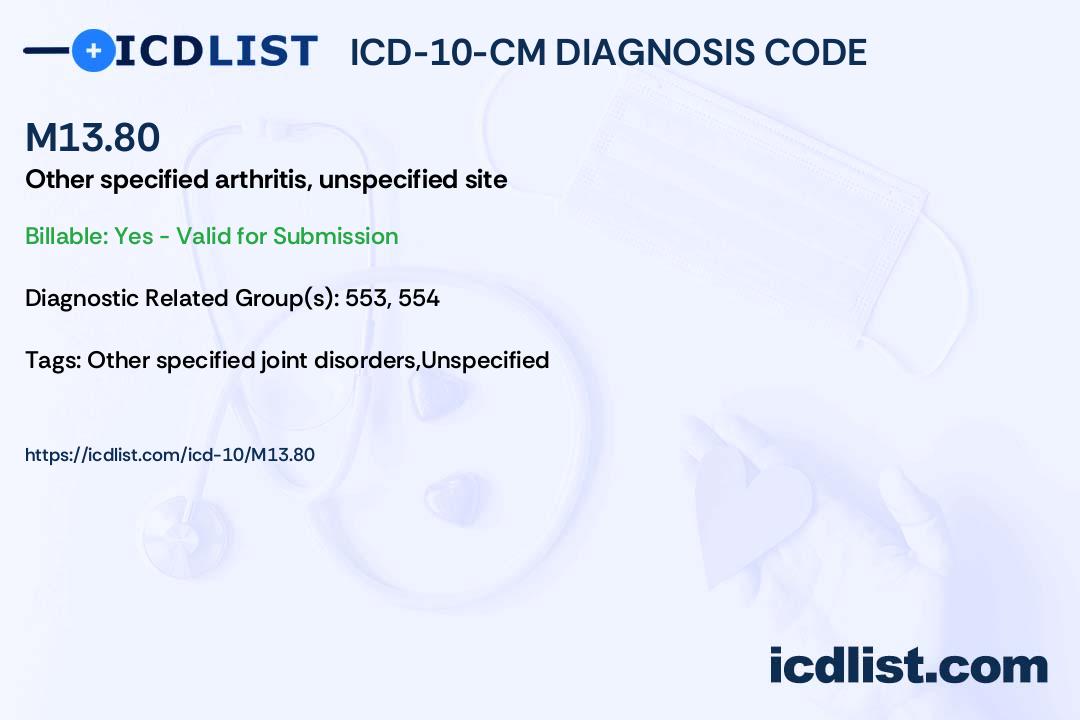 ICDLIST ICD-10-CM DIAGNOSIS CODE

M13.80

Other specified arthritis, unspecified site

Billable: Yes - Valid for Submission

Diagnostic Related Group(s): 553, 554

Tags: Other specified joint disorders,Unspecified

https://icdlist.com/icd-10/M13.80

icdlist.com